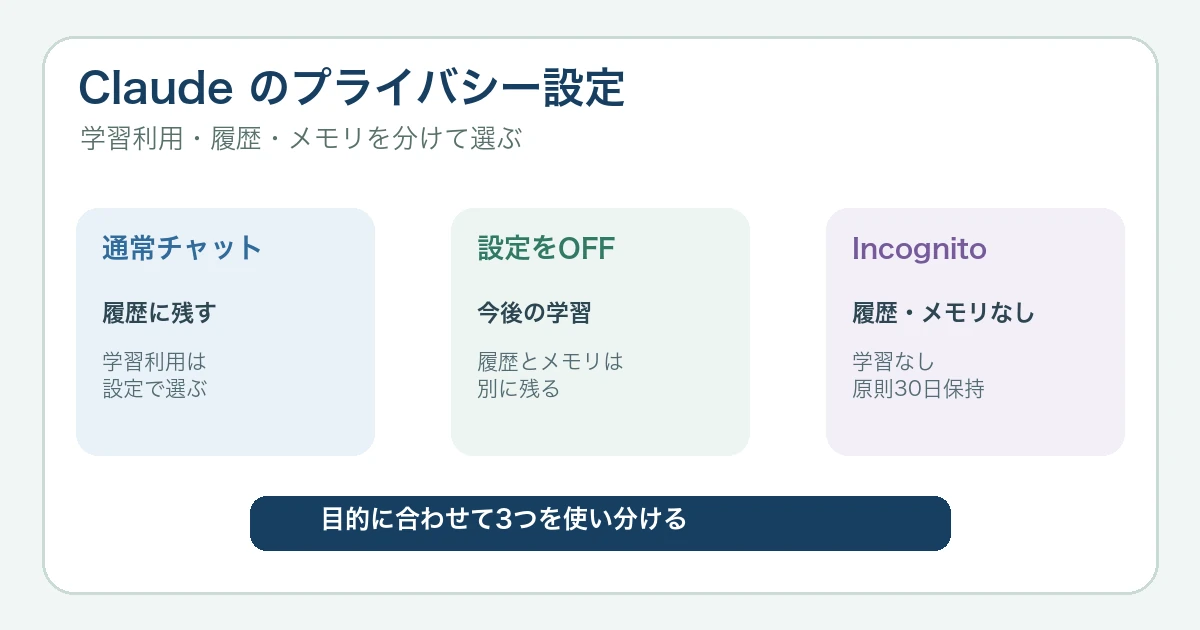 Claude のプライバシー設定

学習利用・履歴・メモリを分けて選ぶ

通常チャット

履歴に残す

学習利用は
設定で選ぶ

設定をOFF

今後の学習

履歴とメモリは
別に残る

Incognito

履歴・メモリなし

学習なし
原則30日保持

目的に合わせて3つを使い分ける